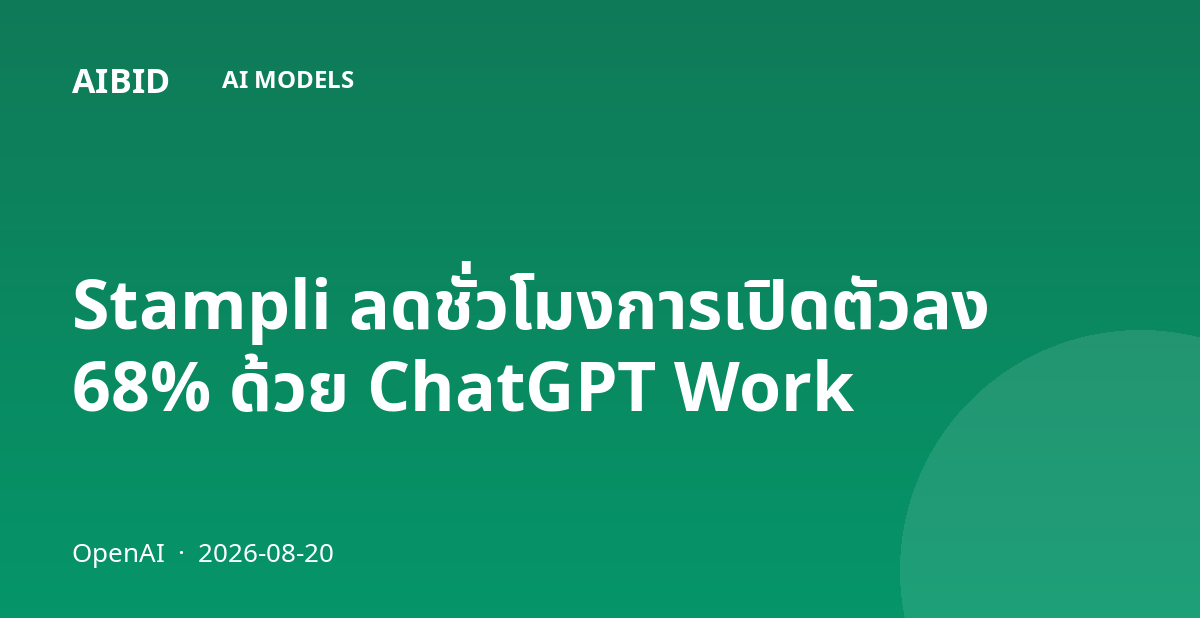 AIBID AI MODELS

Stampli ลดชั่วโมงการเปิดตัวลง 68% ด้วย ChatGPT Work

OpenAI · 2026-08-20